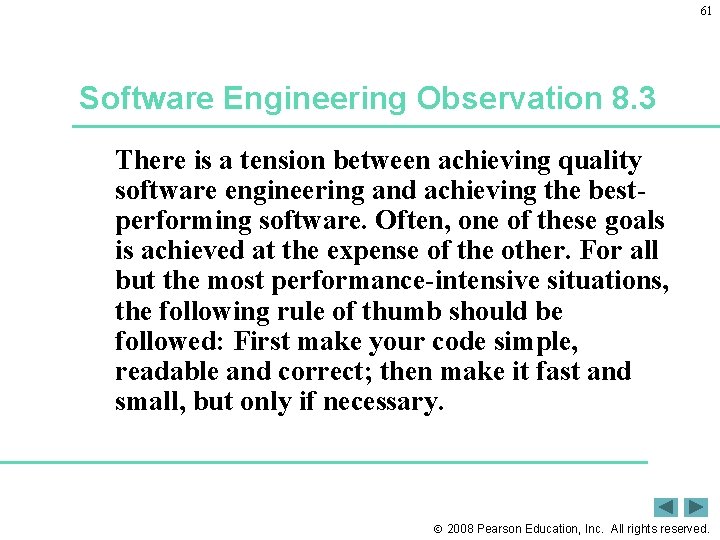 61

Software Engineering Observation 8.3

There is a tension between achieving quality software engineering and achieving the best-performing software. Often, one of these goals is achieved at the expense of the other. For all but the most performance-intensive situations, the following rule of thumb should be followed: First make your code simple, readable and correct; then make it fast and small, but only if necessary.

© 2008 Pearson Education, Inc. All rights reserved.